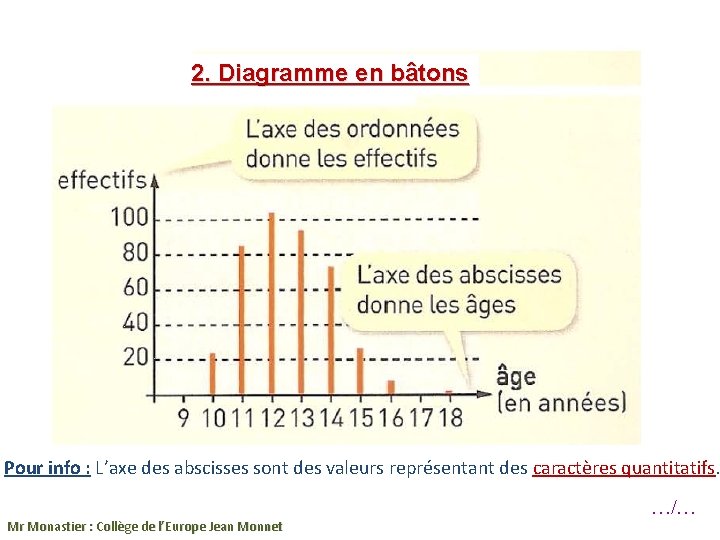 2. Diagramme en bâtons

L'axe des ordonnées donne les effectifs

effectifs

100
80
60
40
20

L'axe des abscisses donne les âges

âge (en années)

9 10 11 12 13 14 15 16 17 18

Pour info : L'axe des abscisses sont des valeurs représentant des caractères quantitatifs.

…/…

Mr Monastier : Collège de l'Europe Jean Monnet